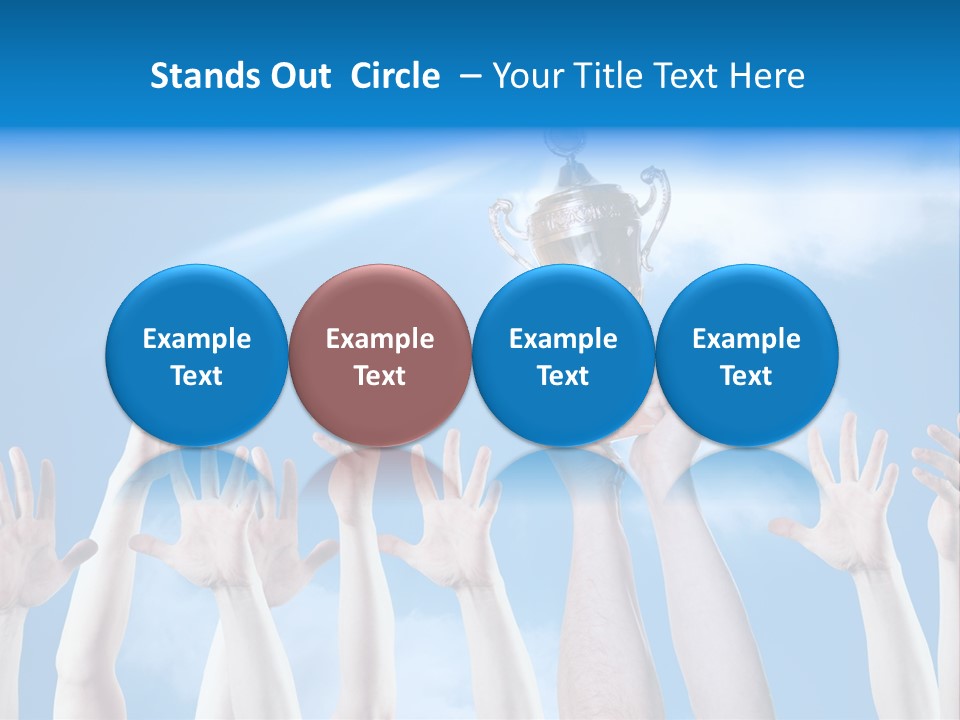 Stands Out Circle – Your Title Text Here

Example Text

Example Text

Example Text

Example Text